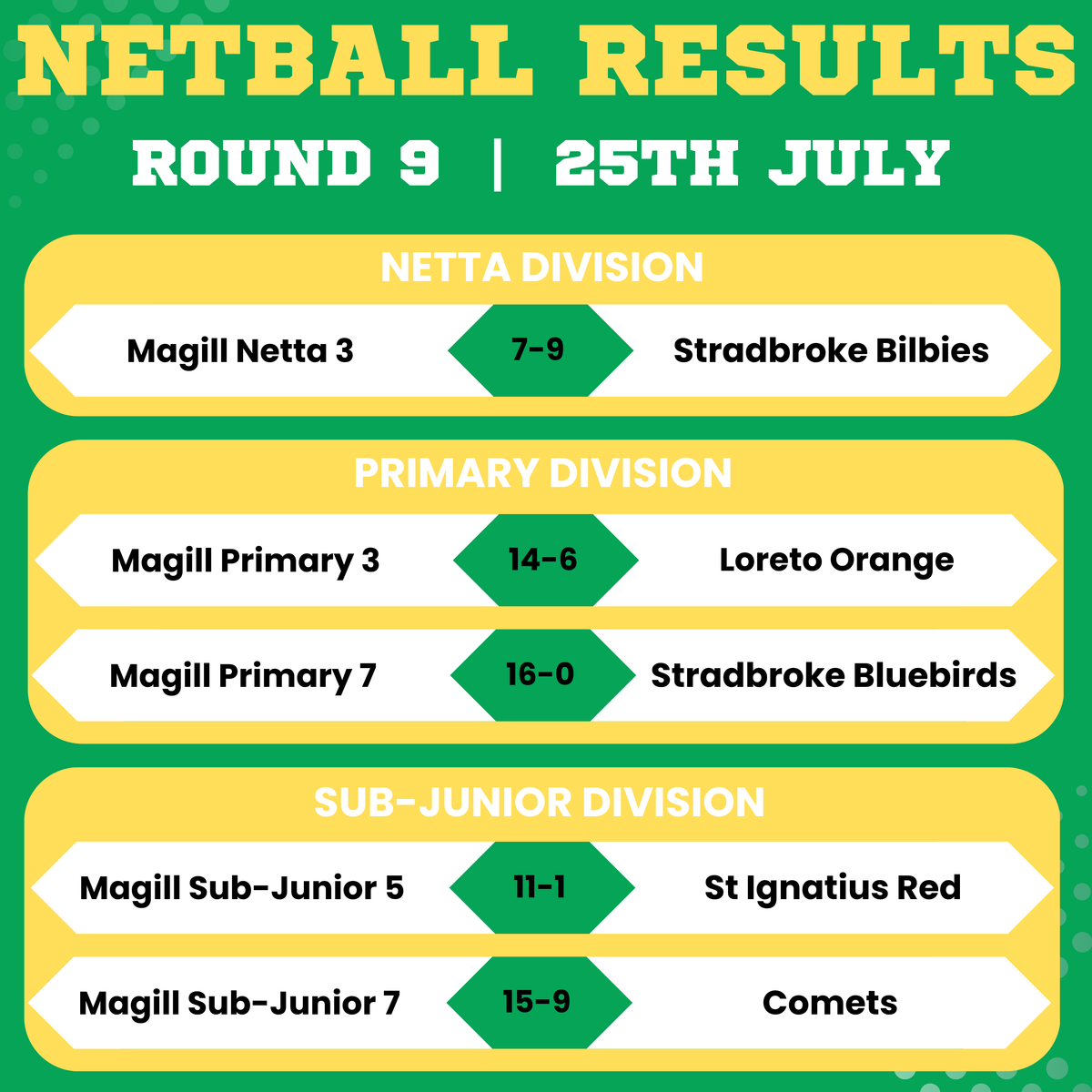 NETBALL RESULTS

ROUND 9 | 25TH JULY

NETTA DIVISION

Magill Netta 3 7-9 Stradbroke Bilbies

PRIMARY DIVISION

Magill Primary 3 14-6 Loreto Orange

Magill Primary 7 16-0 Stradbroke Bluebirds

SUB-JUNIOR DIVISION

Magill Sub-Junior 5 11-1 St Ignatius Red

Magill Sub-Junior 7 15-9 Comets